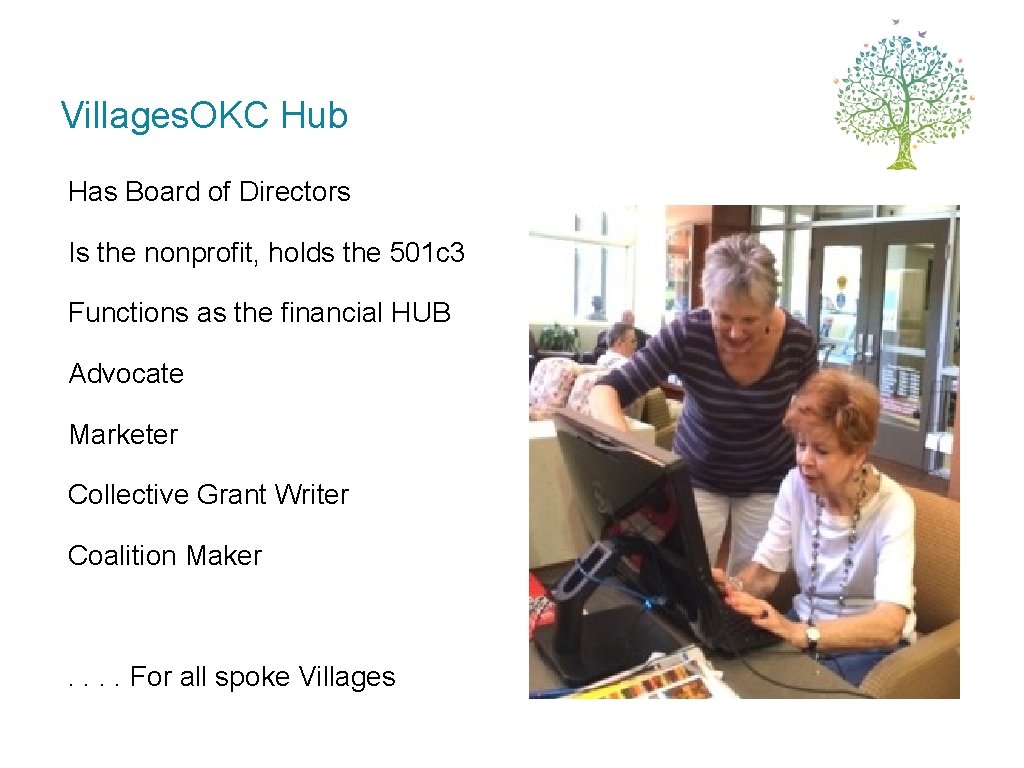 Villages.OKC Hub

Has Board of Directors

Is the nonprofit, holds the 501c3

Functions as the financial HUB

Advocate

Marketer

Collective Grant Writer

Coalition Maker

. . . . For all spoke Villages